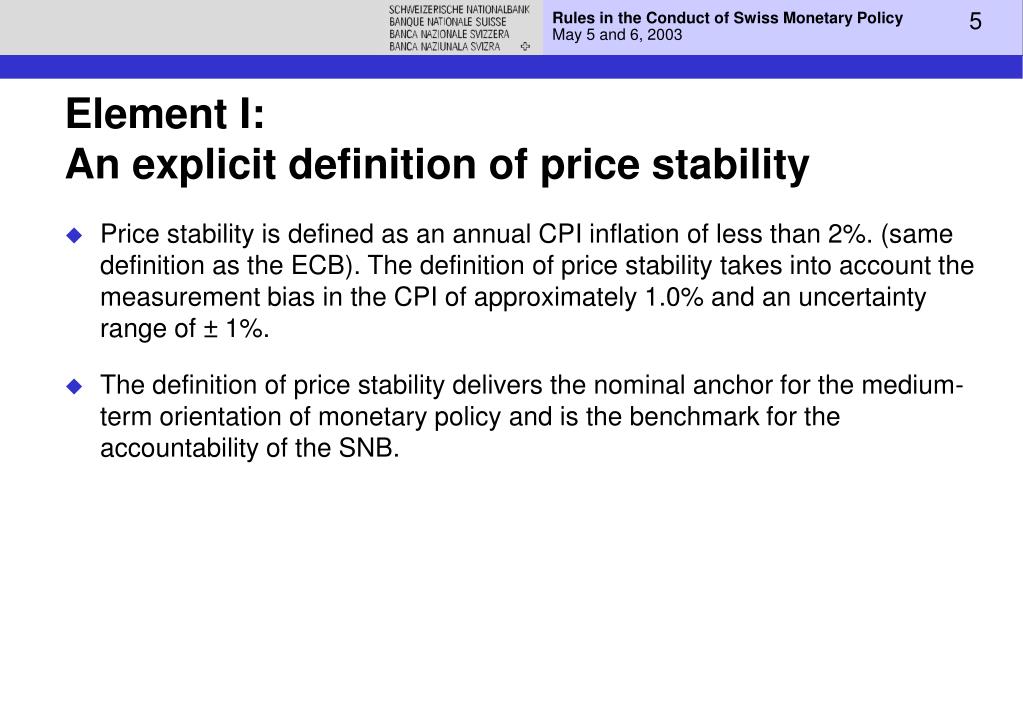 SCHWEIZERISCHE NATIONALBANK
BANQUE NATIONALE SUISSE
BANCA NAZIONALE SVIZZERA
BANCA NAZIUNALA SVIZRA

Rules in the Conduct of Swiss Monetary Policy
May 5 and 6, 2003

5

Element I:
An explicit definition of price stability

Price stability is defined as an annual CPI inflation of less than 2%. (same definition as the ECB). The definition of price stability takes into account the measurement bias in the CPI of approximately 1.0% and an uncertainty range of ± 1%.

The definition of price stability delivers the nominal anchor for the medium-term orientation of monetary policy and is the benchmark for the accountability of the SNB.